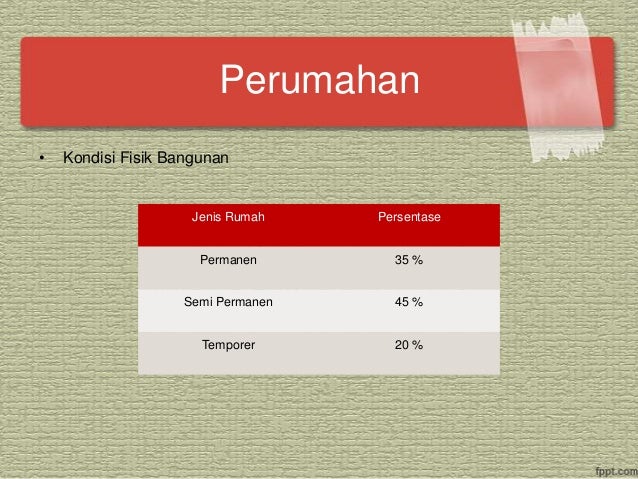 Perumahan

• Kondisi Fisik Bangunan

| Jenis Rumah | Persentase |
|---|---|
| Permanen | 35 % |
| Semi Permanen | 45 % |
| Temporer | 20 % |

fppt.com